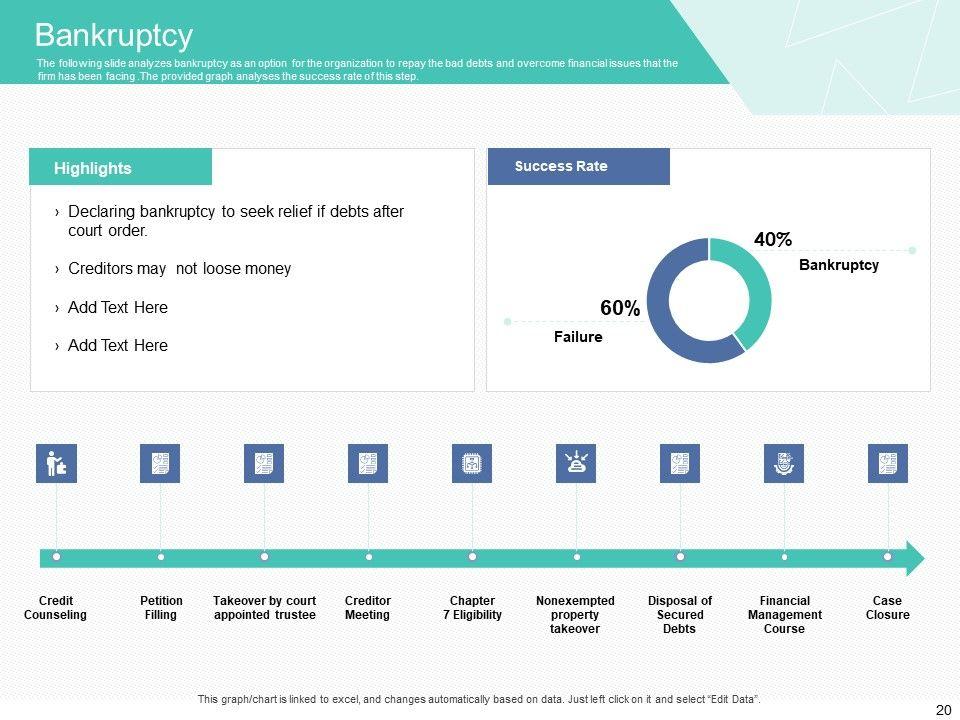 Bankruptcy

The following slide analyzes bankruptcy as an option for the organization to repay the bad debts and overcome financial issues that the firm has been facing .The provided graph analyses the success rate of this step.

Highlights

› Declaring bankruptcy to seek relief if debts after court order.

› Creditors may not loose money

› Add Text Here

› Add Text Here

Success Rate

40%

Bankruptcy

60%

Failure

Credit Counseling

Petition Filling

Takeover by court appointed trustee

Creditor Meeting

Chapter 7 Eligibility

Nonexempted property takeover

Disposal of Secured Debts

Financial Management Course

Case Closure

This graph/chart is linked to excel, and changes automatically based on data. Just left click on it and select "Edit Data".

20